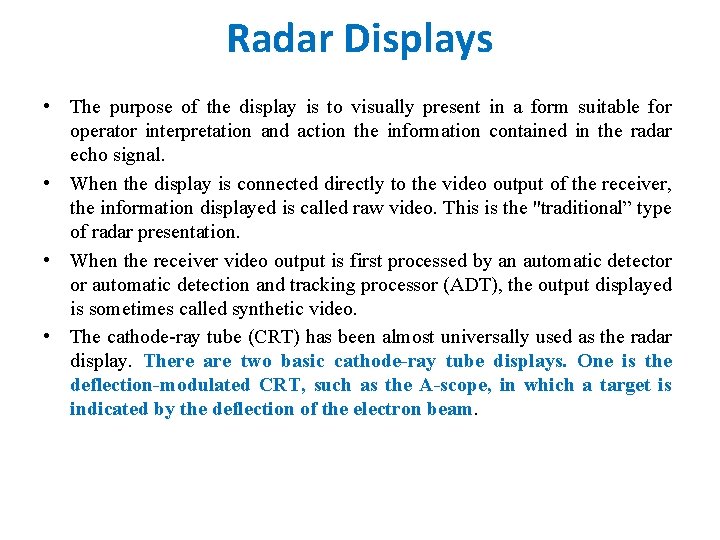 Radar Displays

• The purpose of the display is to visually present in a form suitable for operator interpretation and action the information contained in the radar echo signal.

• When the display is connected directly to the video output of the receiver, the information displayed is called raw video. This is the "traditional” type of radar presentation.

• When the receiver video output is first processed by an automatic detector or automatic detection and tracking processor (ADT), the output displayed is sometimes called synthetic video.

• The cathode-ray tube (CRT) has been almost universally used as the radar display. There are two basic cathode-ray tube displays. One is the deflection-modulated CRT, such as the A-scope, in which a target is indicated by the deflection of the electron beam.